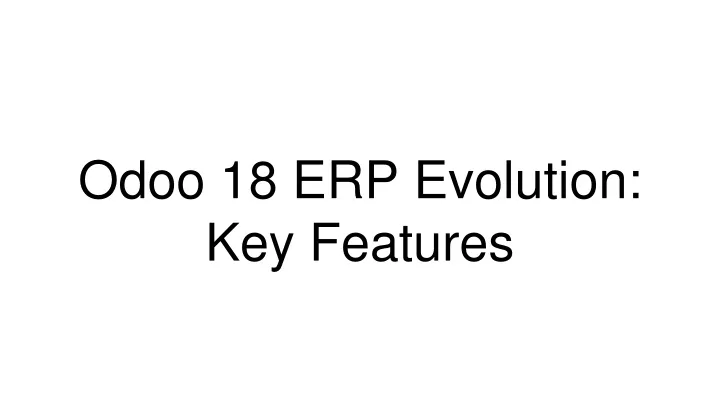 Odoo 18 ERP Evolution: Key Features